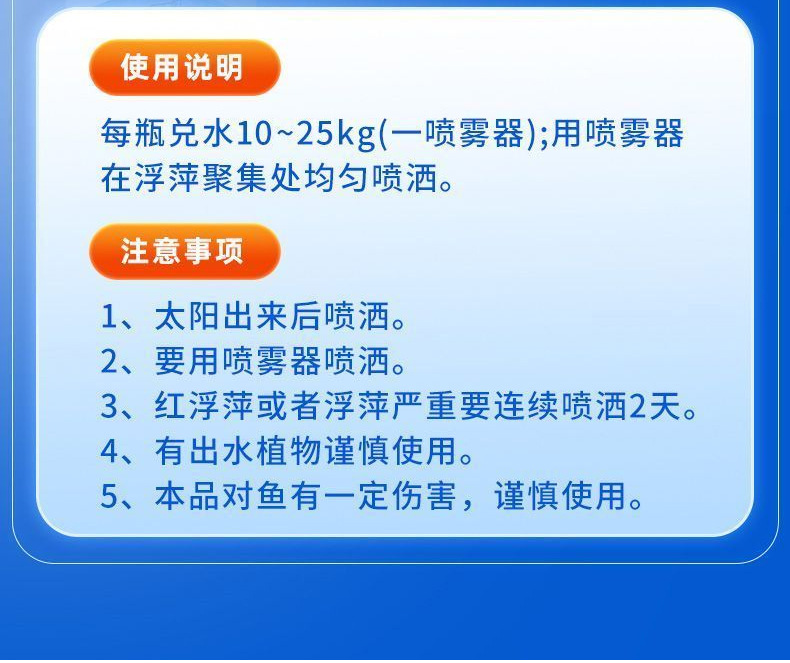 使用说明

每瓶兑水10~25kg(一喷雾器);用喷雾器在浮萍聚集处均匀喷洒。

注意事项

1、太阳出来后喷洒。
2、要用喷雾器喷洒。
3、红浮萍或者浮萍严重要连续喷洒2天。
4、有出水植物谨慎使用。
5、本品对鱼有一定伤害，谨慎使用。